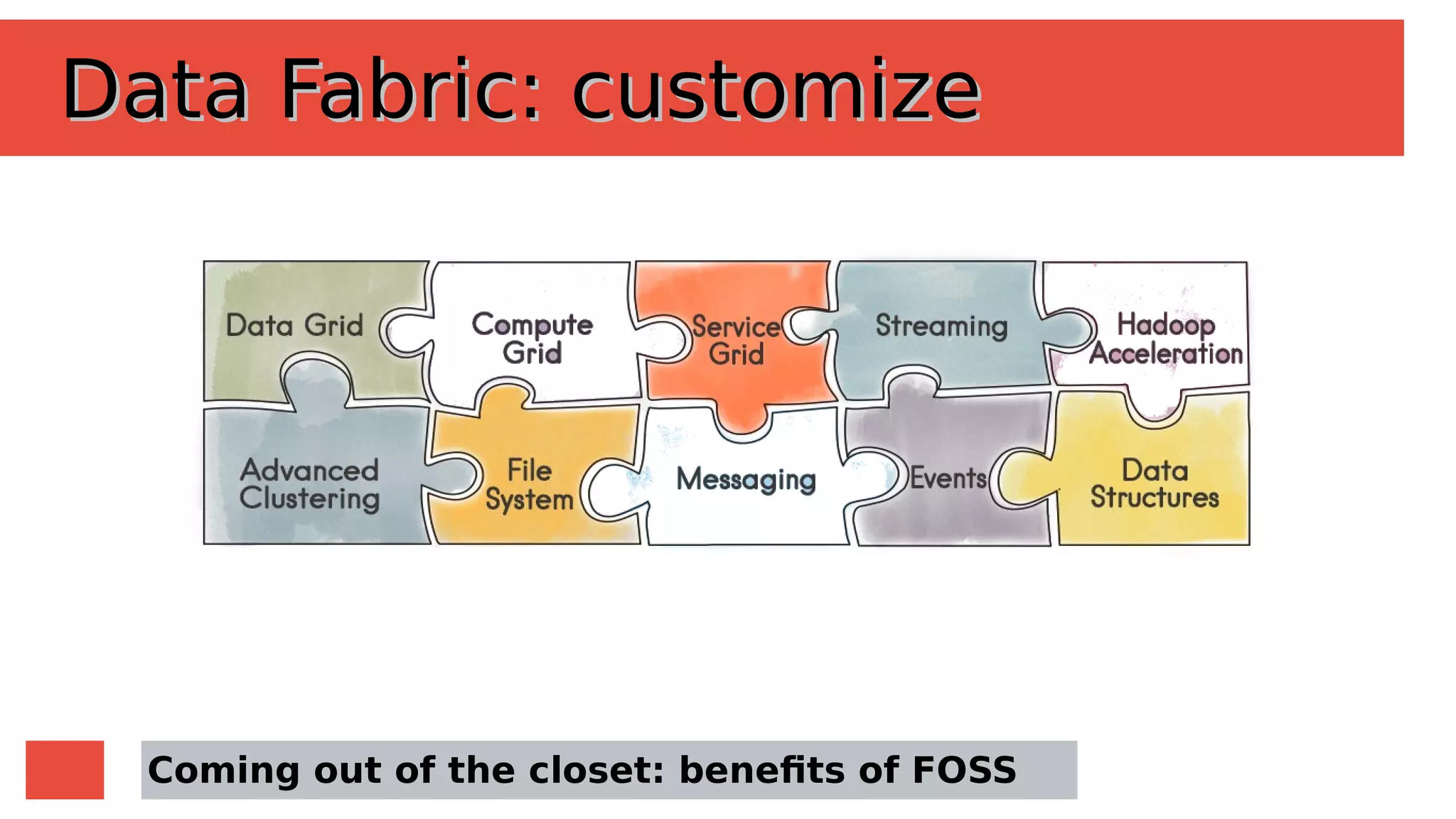 Data Fabric: customize

Data Grid
Compute Grid
Service Grid
Streaming
Hadoop Acceleration
Advanced Clustering
File System
Messaging
Events
Data Structures

Coming out of the closet: benefits of FOSS